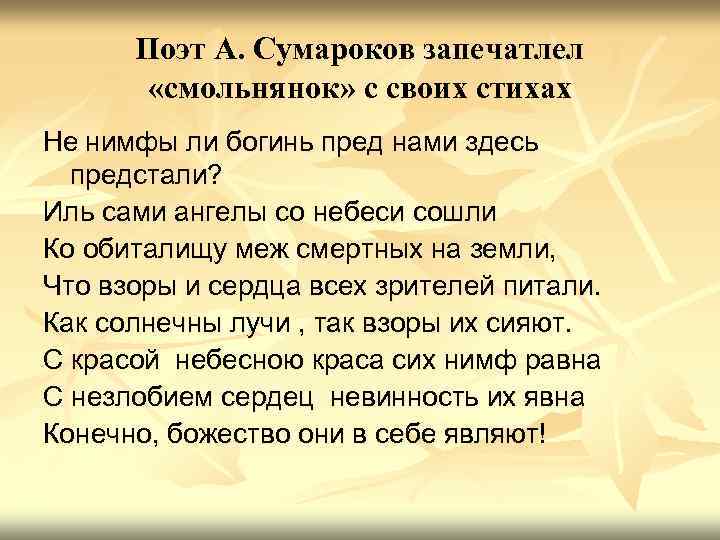 Поэт А. Сумароков запечатлел «смольнянок» с своих стихах

Не нимфы ли богинь пред нами здесь предстали?
Иль сами ангелы со небеси сошли
Ко обиталищу меж смертных на земли,
Что взоры и сердца всех зрителей питали.
Как солнечны лучи , так взоры их сияют.
С красой небесною краса сих нимф равна
С незлобием сердец невинность их явна
Конечно, божество они в себе являют!